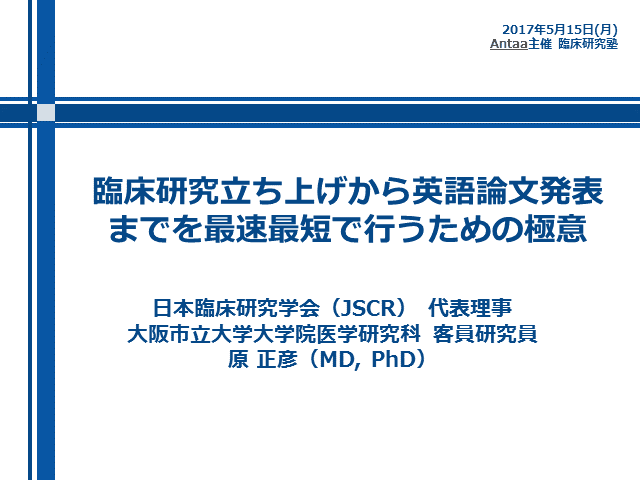 2017年5月15日(月)
Antaa主催 臨床研究塾

臨床研究立ち上げから英語論文発表までを最速最短で行うための極意

日本臨床研究学会（JSCR） 代表理事
大阪市立大学大学院医学研究科 客員研究員
原 正彦（MD, PhD）